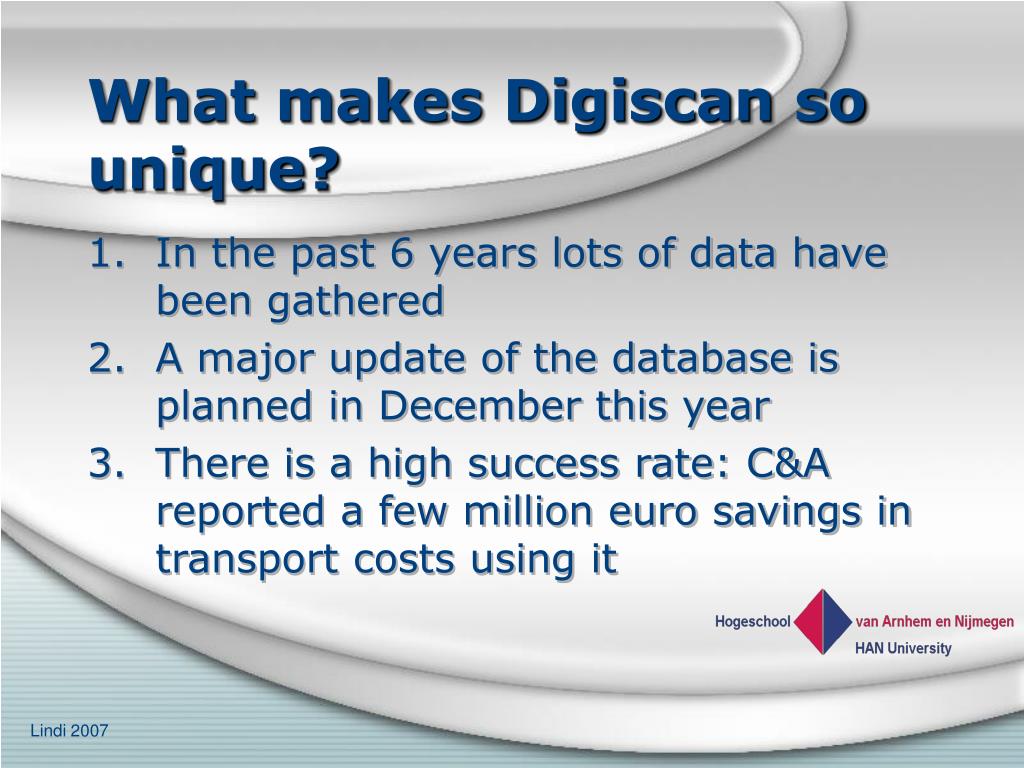 What makes Digiscan so unique?

1. In the past 6 years lots of data have been gathered
2. A major update of the database is planned in December this year
3. There is a high success rate: C&A reported a few million euro savings in transport costs using it

Hogeschool van Arnhem en Nijmegen
HAN University

Lindi 2007